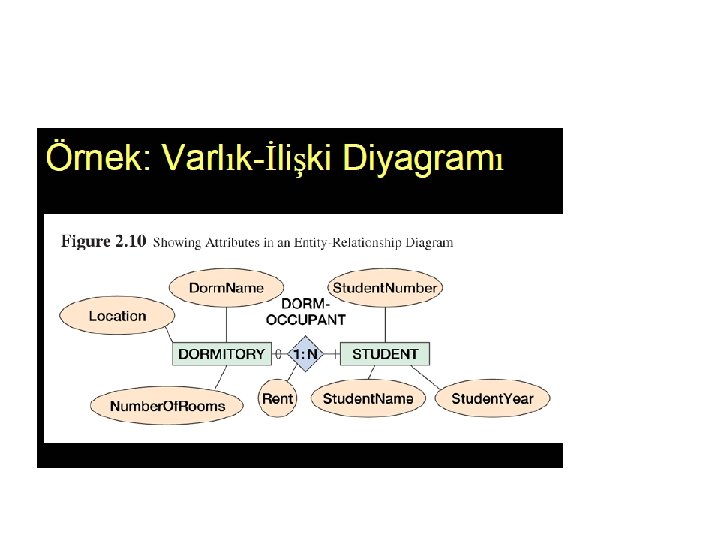 Örnek: Varlık-İlişki Diyagramı

Figure 2.10 Showing Attributes in an Entity-Relationship Diagram

DormName

StudentNumber

Location

DORM-OCCUPANT

DORMITORY

1:N

STUDENT

NumberOfRooms

Rent

StudentName

StudentYear